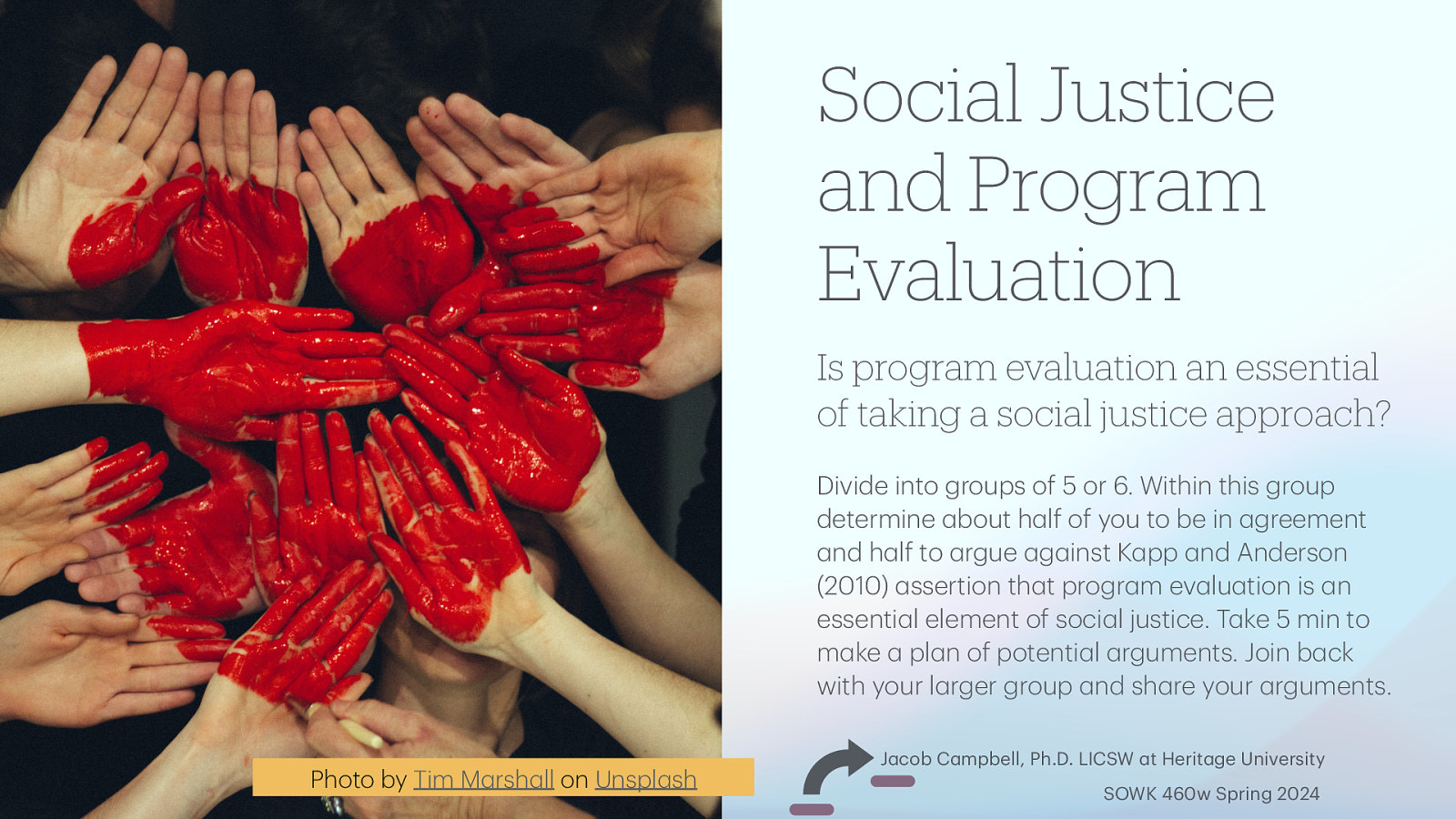 Social Justice and Program Evaluation

Is program evaluation an essential of taking a social justice approach?

Divide into groups of 5 or 6. Within this group determine about half of you to be in agreement and half to argue against Kapp and Anderson (2010) assertion that program evaluation is an essential element of social justice. Take 5 min to make a plan of potential arguments. Join back with your larger group and share your arguments.

Photo by Tim Marshall on Unsplash

Jacob Campbell, Ph.D. LICSW at Heritage University

SOWK 460w Spring 2024